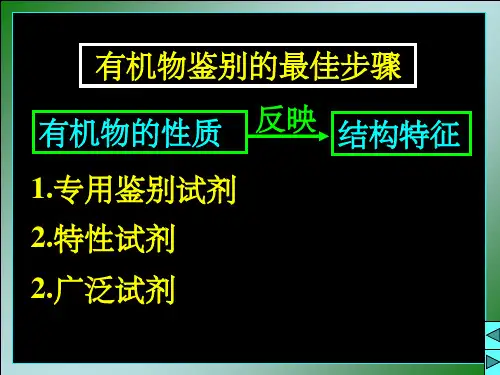 有机物鉴别的最佳步骤

有机物的性质 反映 结构特征

1.专用鉴别试剂

2.特性试剂

2.广泛试剂